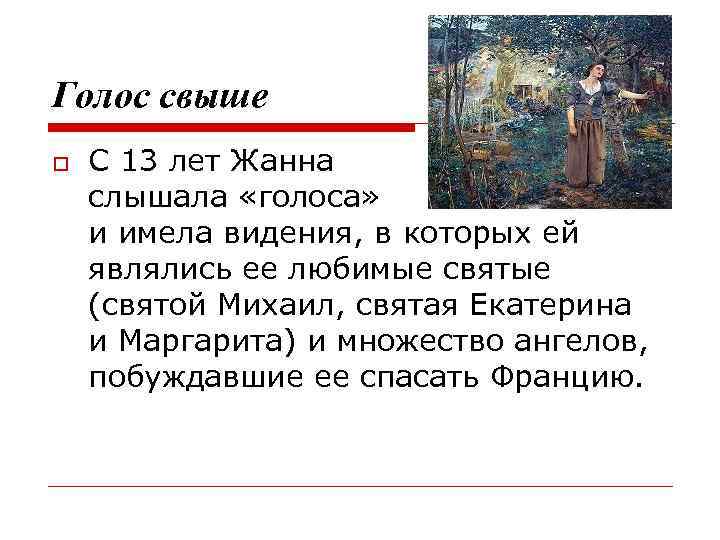 Голос свыше

С 13 лет Жанна слышала «голоса» и имела видения, в которых ей являлись ее любимые святые (святой Михаил, святая Екатерина и Маргарита) и множество ангелов, побуждавшие ее спасать Францию.